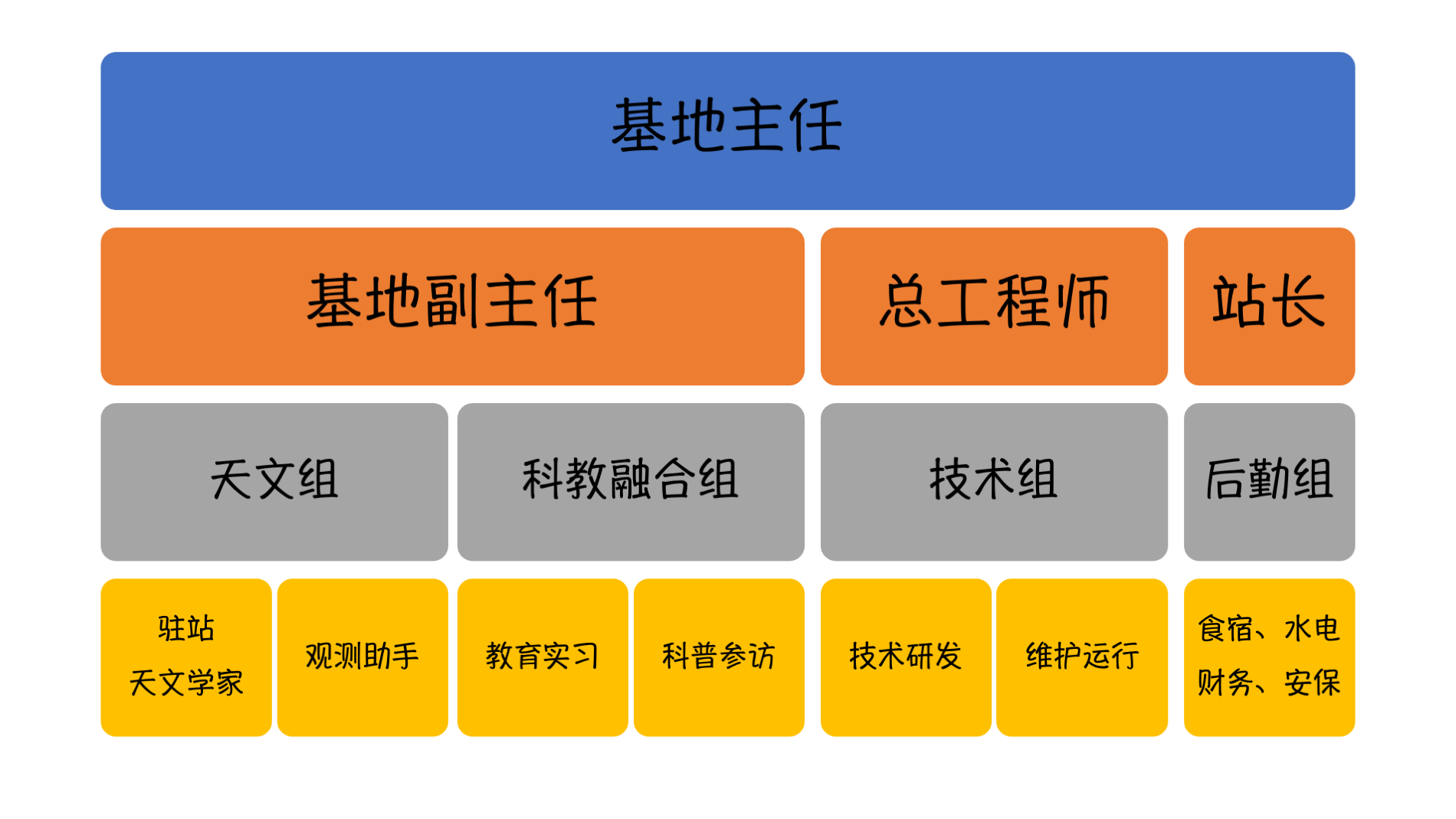 基地主任

基地副主任

总工程师

站长

天文组

科教融合组

技术组

后勤组

驻站
天文学家

观测助手

教育实习

科普参访

技术研发

维护运行

食宿、水电
财务、安保